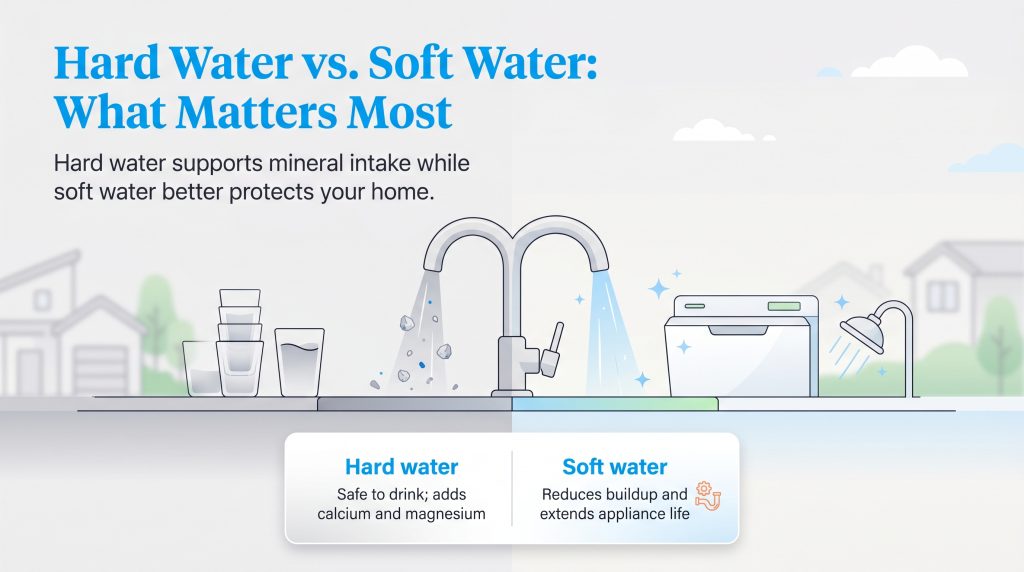 Hard Water vs. Soft Water: What Matters Most

Hard water supports mineral intake while soft water better protects your home.

Hard water
Safe to drink; adds calcium and magnesium

Soft water
Reduces buildup and extends appliance life